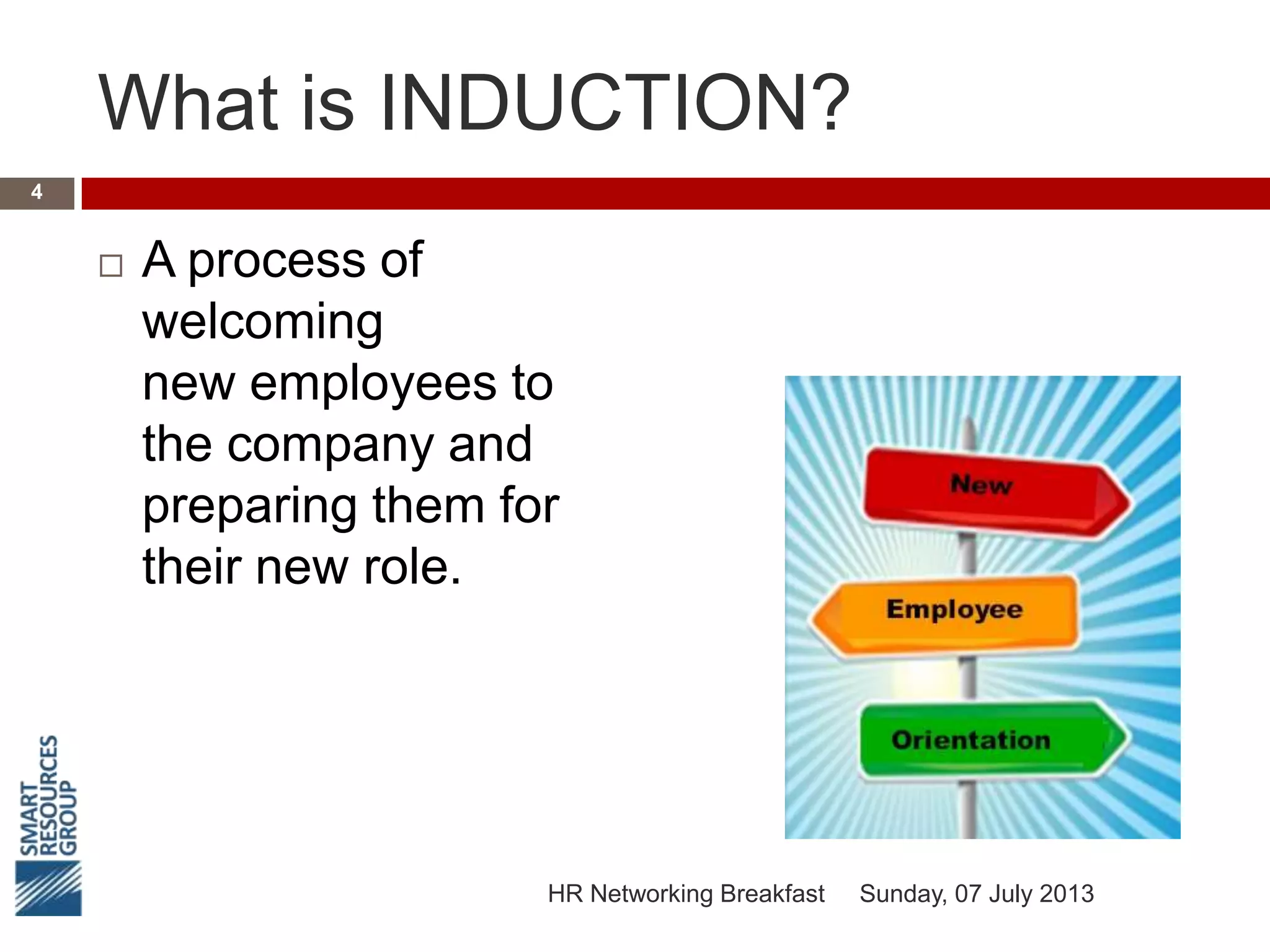 What is INDUCTION?

4

□ A process of welcoming new employees to the company and preparing them for their new role.

New

Employee

Orientation

SMART RESOURCES GROUP

HR Networking Breakfast

Sunday, 07 July 2013